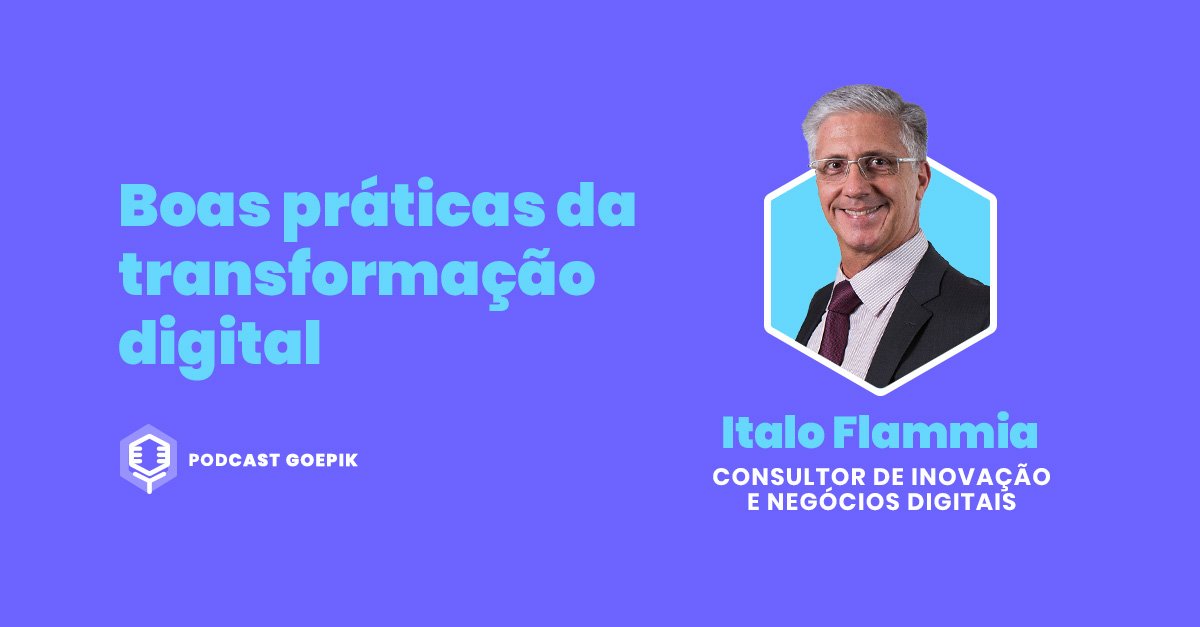 Boas práticas da transformação digital

PODCAST GOEPIK

Italo Flammia

CONSULTOR DE INOVAÇÃO E NEGÓCIOS DIGITAIS